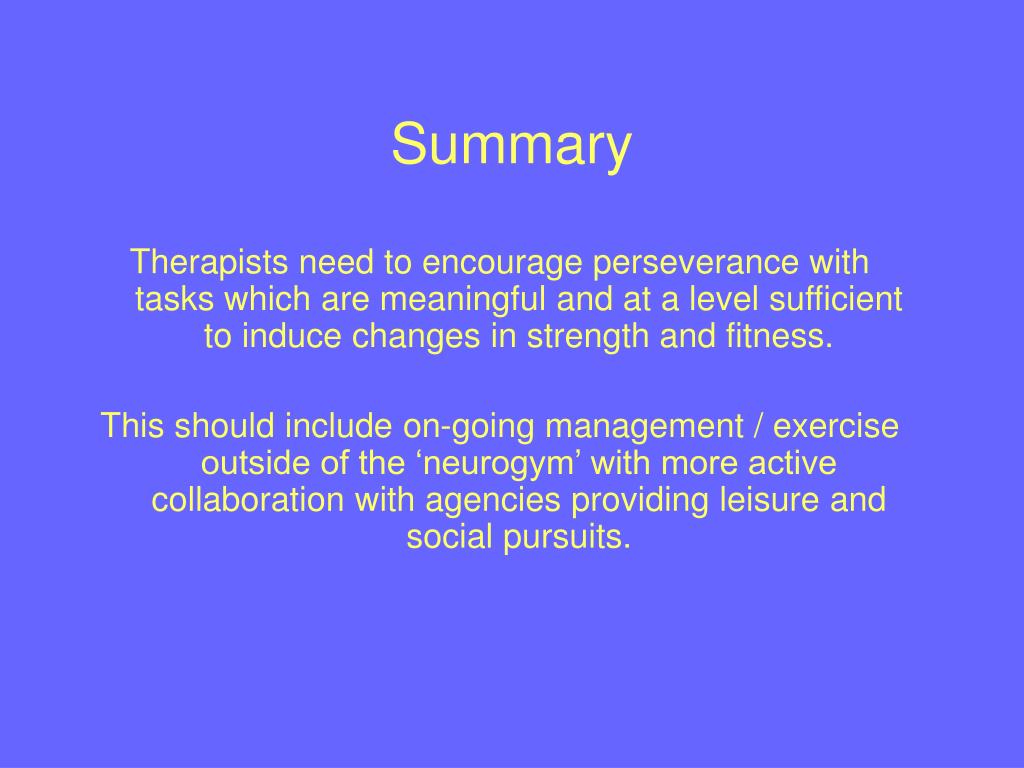 Summary

Therapists need to encourage perseverance with tasks which are meaningful and at a level sufficient to induce changes in strength and fitness.

This should include on-going management / exercise outside of the ‘neurogym’ with more active collaboration with agencies providing leisure and social pursuits.